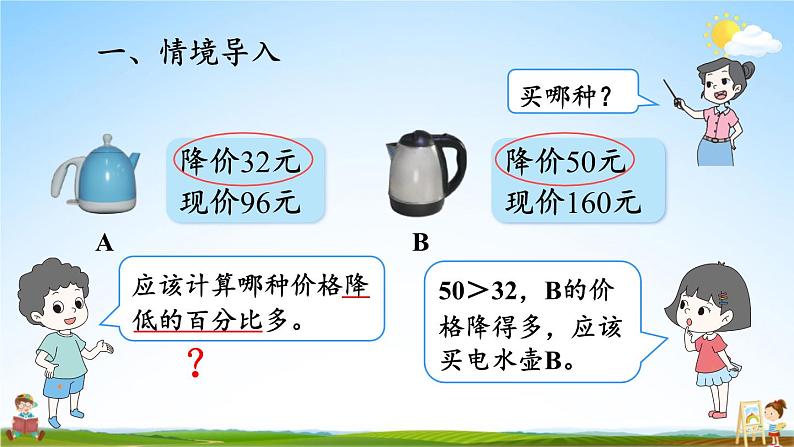 一、情境导入

买哪种？

降价32元
现价96元

降价50元
现价160元

A

B

应该计算哪种价格降低的百分比多。

？

50＞32，B的价格降得多，应该买电水壶B。